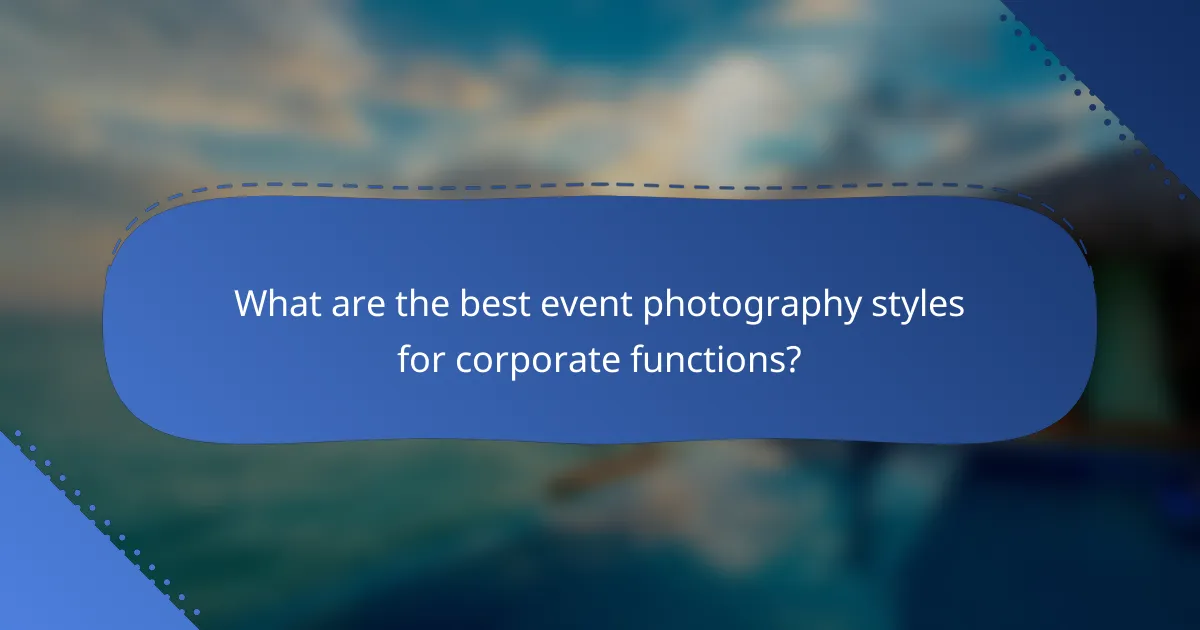 What are the best event photography styles for corporate functions?